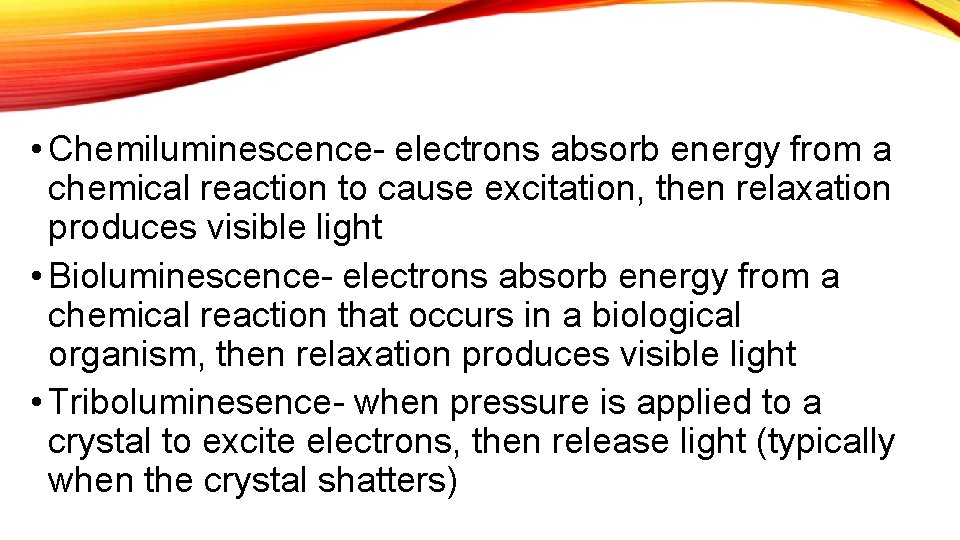 • Chemiluminescence- electrons absorb energy from a chemical reaction to cause excitation, then relaxation produces visible light

• Bioluminescence- electrons absorb energy from a chemical reaction that occurs in a biological organism, then relaxation produces visible light

• Triboluminesence- when pressure is applied to a crystal to excite electrons, then release light (typically when the crystal shatters)